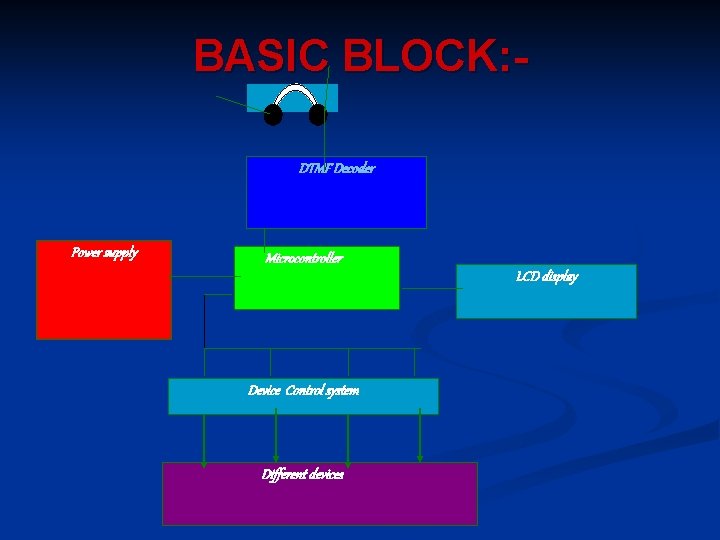 BASIC BLOCK:-

DTMF Decoder

Power supply

Microcontroller

LCD display

Device Control system

Different devices